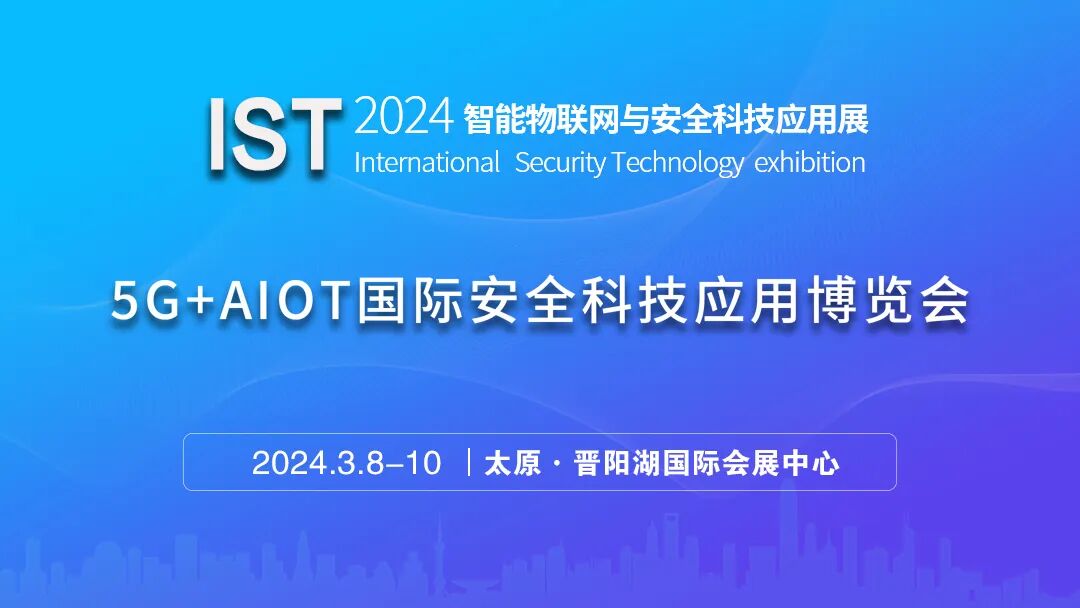 IST 2024 智能物联网与安全科技应用展
International Security Technology exhibition

5G+AIOT国际安全科技应用博览会

2024.3.8–10 | 太原 · 晋阳湖国际会展中心